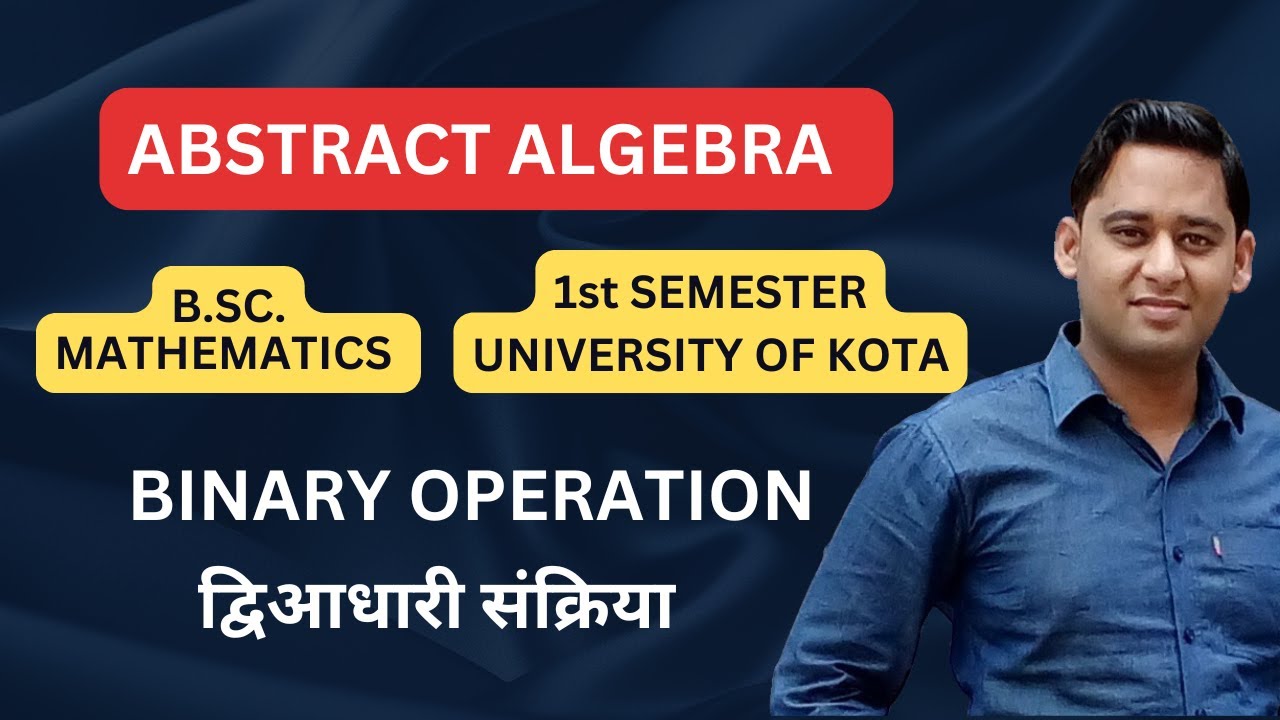 ABSTRACT ALGEBRA

B.SC.
MATHEMATICS

1st SEMESTER
UNIVERSITY OF KOTA

BINARY OPERATION
द्विआधारी संक्रिया